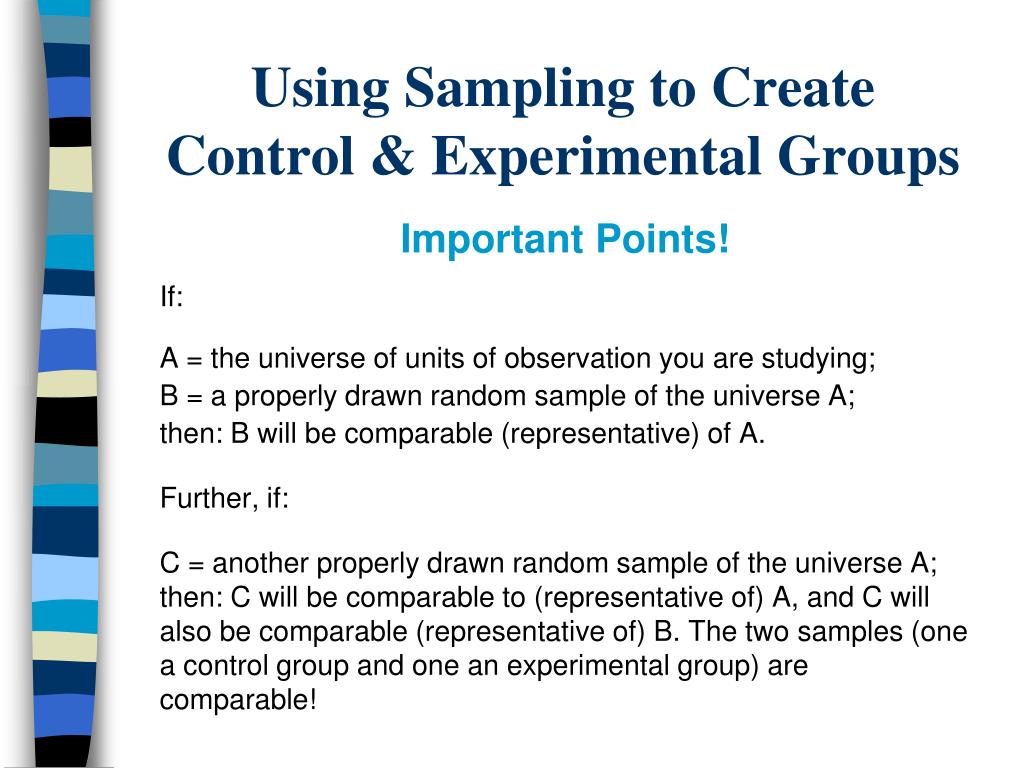 Using Sampling to Create Control & Experimental Groups

Important Points!

If:

A = the universe of units of observation you are studying;
B = a properly drawn random sample of the universe A;
then: B will be comparable (representative) of A.

Further, if:

C = another properly drawn random sample of the universe A; then: C will be comparable to (representative of) A, and C will also be comparable (representative of) B. The two samples (one a control group and one an experimental group) are comparable!